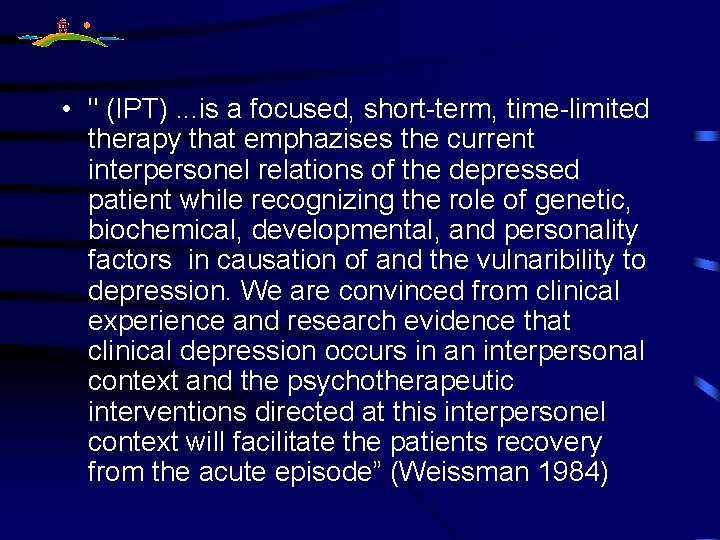 • " (IPT) ...is a focused, short-term, time-limited therapy that emphazises the current interpersonel relations of the depressed patient while recognizing the role of genetic, biochemical, developmental, and personality factors  in causation of and the vulnaribility to depression. We are convinced from clinical experience and research evidence that clinical depression occurs in an interpersonal context and the psychotherapeutic interventions directed at this interpersonel context will facilitate the patients recovery from the acute episode” (Weissman 1984)